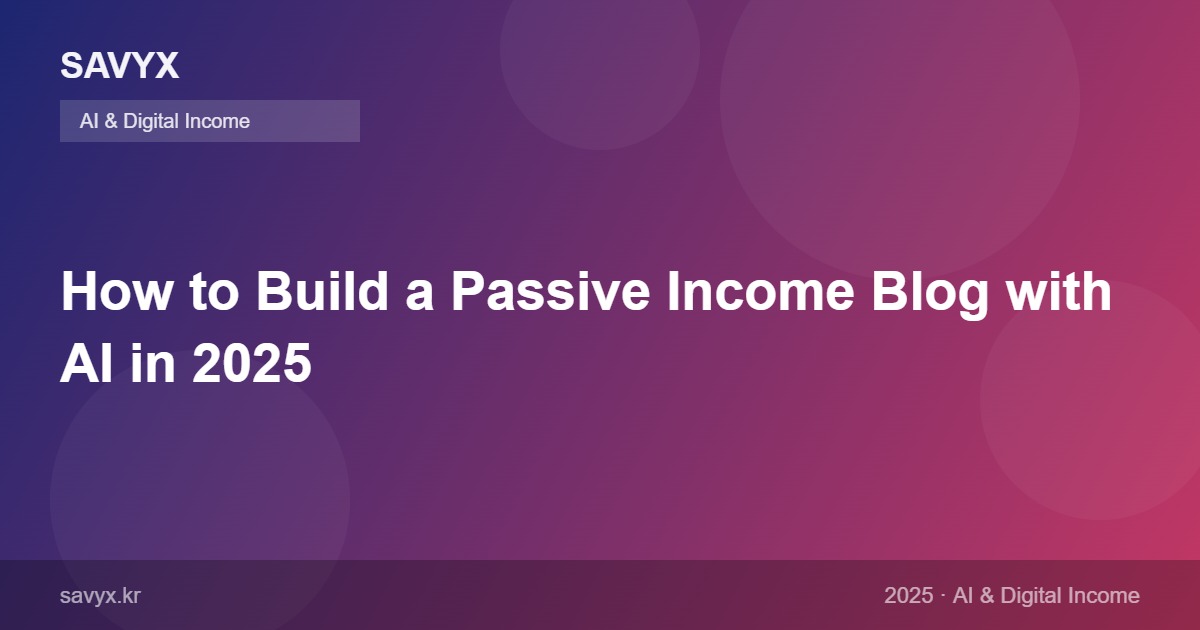 SAVYX

AI & Digital Income

How to Build a Passive Income Blog with AI in 2025

savyx.kr

2025 · AI & Digital Income